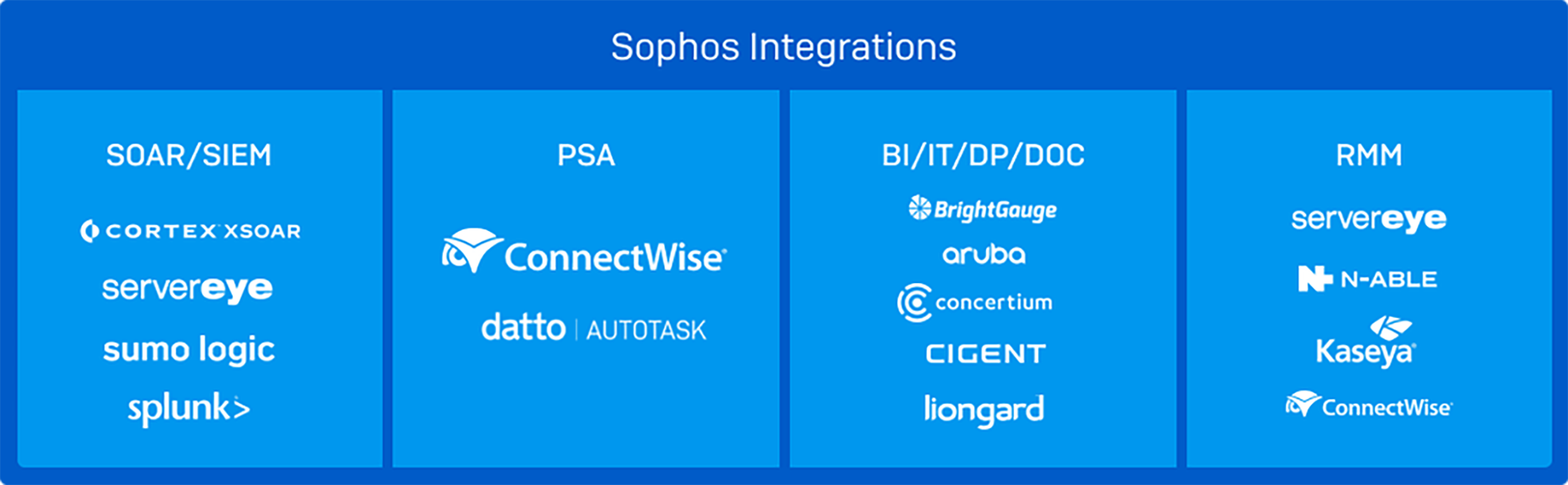 Sophos Integrations

SOAR/SIEM

CORTEX XSOAR

servereye

sumo logic

splunk>

PSA

ConnectWise

datto | AUTOTASK

BI/IT/DP/DOC

BrightGauge

aruba

concertium

CIGENT

liongard

RMM

servereye

N-ABLE

Kaseya

ConnectWise